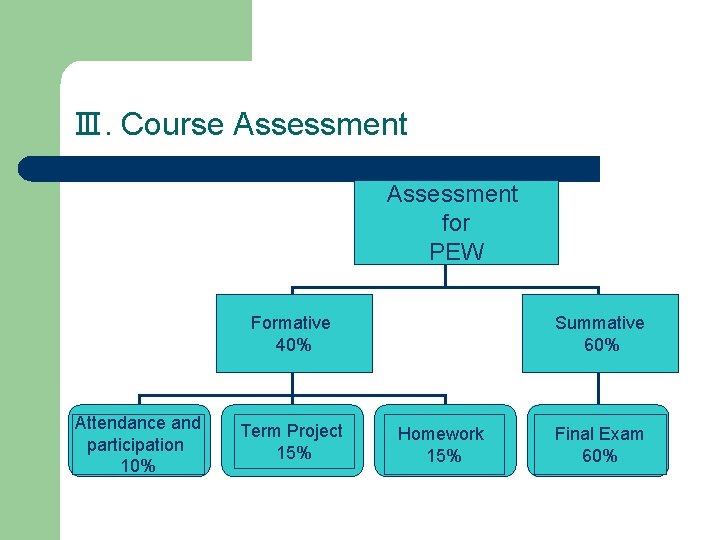 Ⅲ. Course Assessment

Assessment for PEW

Formative 40%

Summative 60%

Attendance and participation 10%

Term Project 15%

Homework 15%

Final Exam 60%